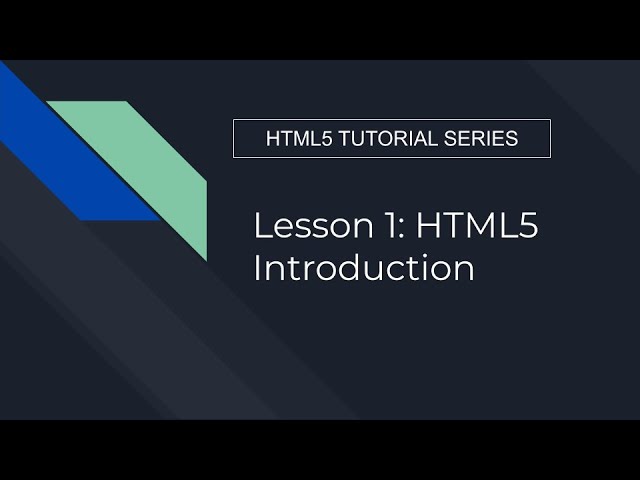 HTML5 TUTORIAL SERIES

Lesson 1: HTML5 Introduction